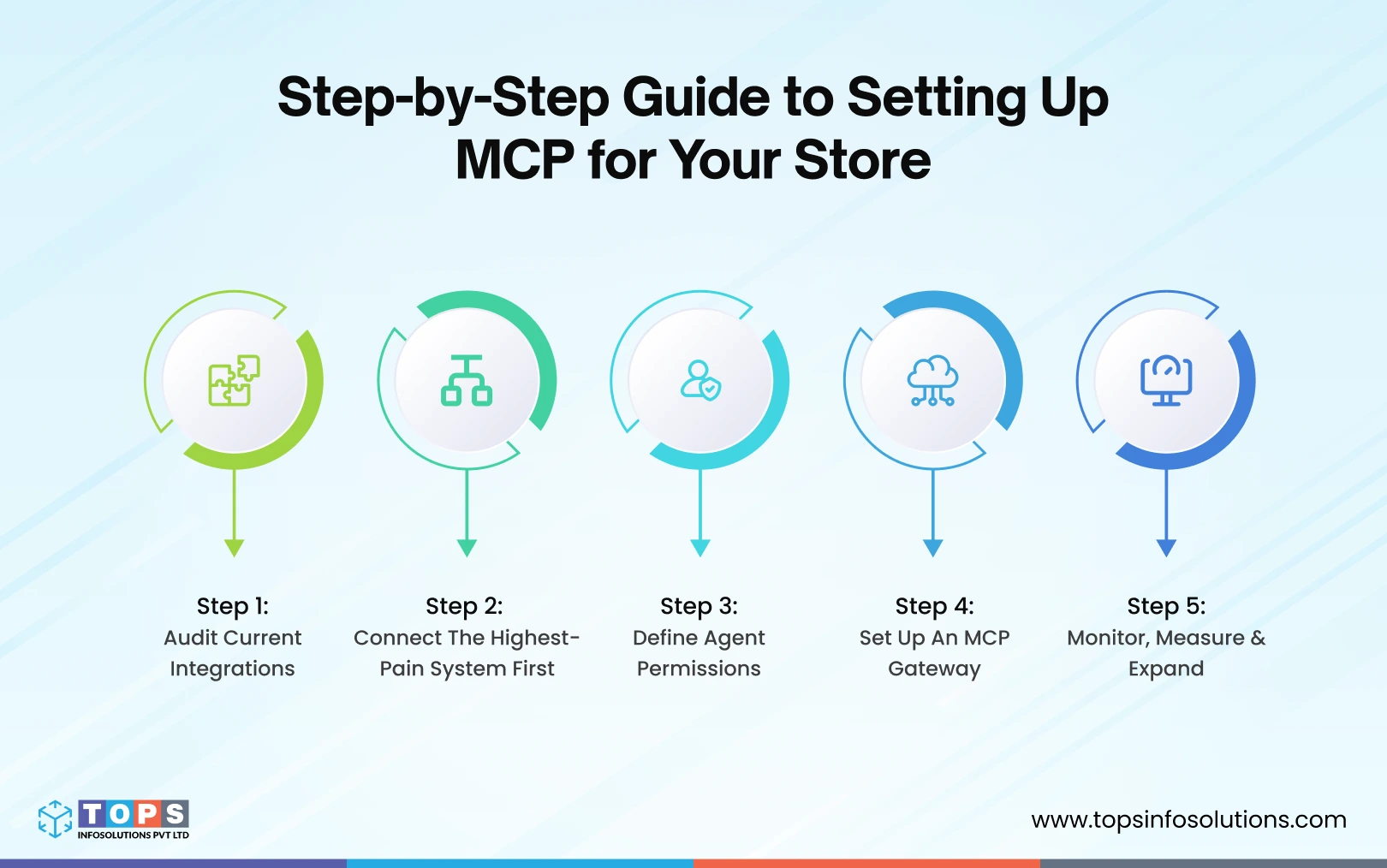 Step-by-Step Guide to Setting Up MCP for Your Store

Step 1:
Audit Current Integrations

Step 2:
Connect The Highest-Pain System First

Step 3:
Define Agent Permissions

Step 4:
Set Up An MCP Gateway

Step 5:
Monitor, Measure & Expand

TOPS
INFOSOLUTIONS PVT LTD

www.topsinfosolutions.com